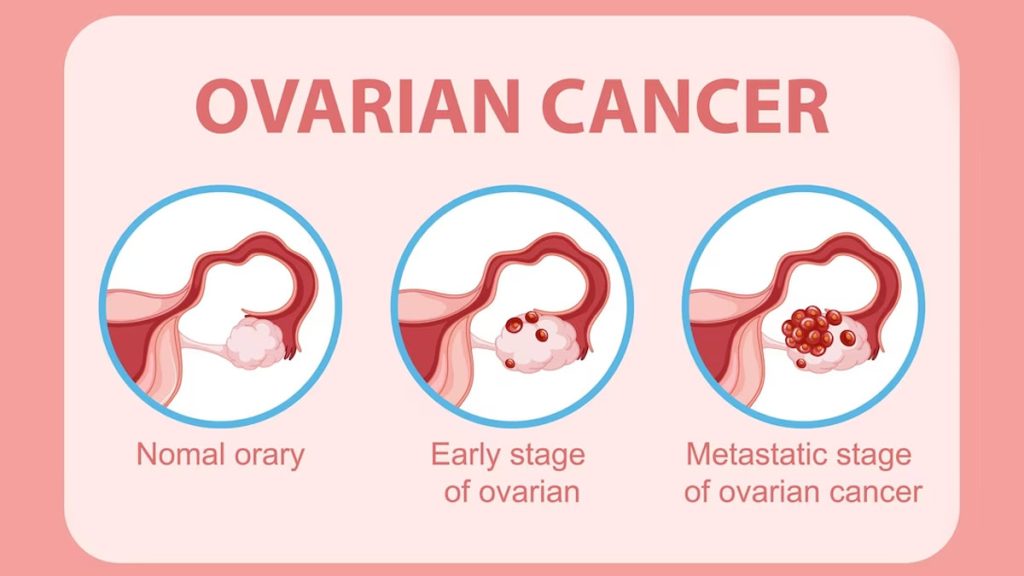 OVARIAN CANCER

Nomal orary

Early stage of ovarian

Metastatic stage of ovarian cancer